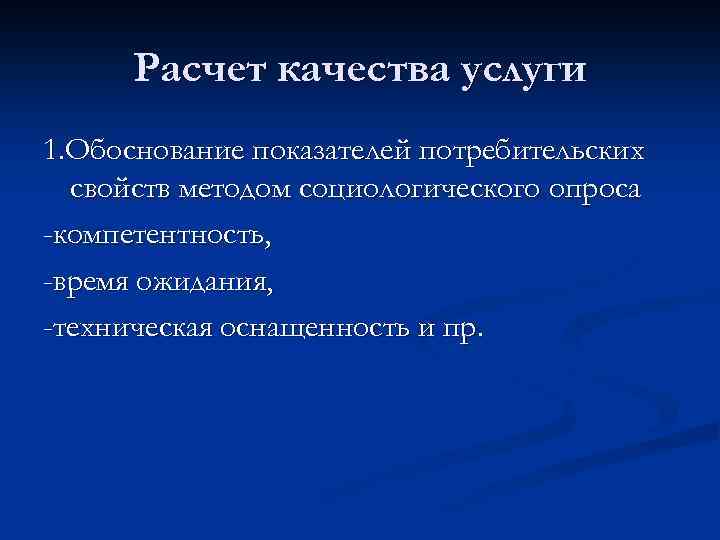 Расчет качества услуги

1.Обоснование показателей потребительских свойств методом социологического опроса

-компетентность,

-время ожидания,

-техническая оснащенность и пр.